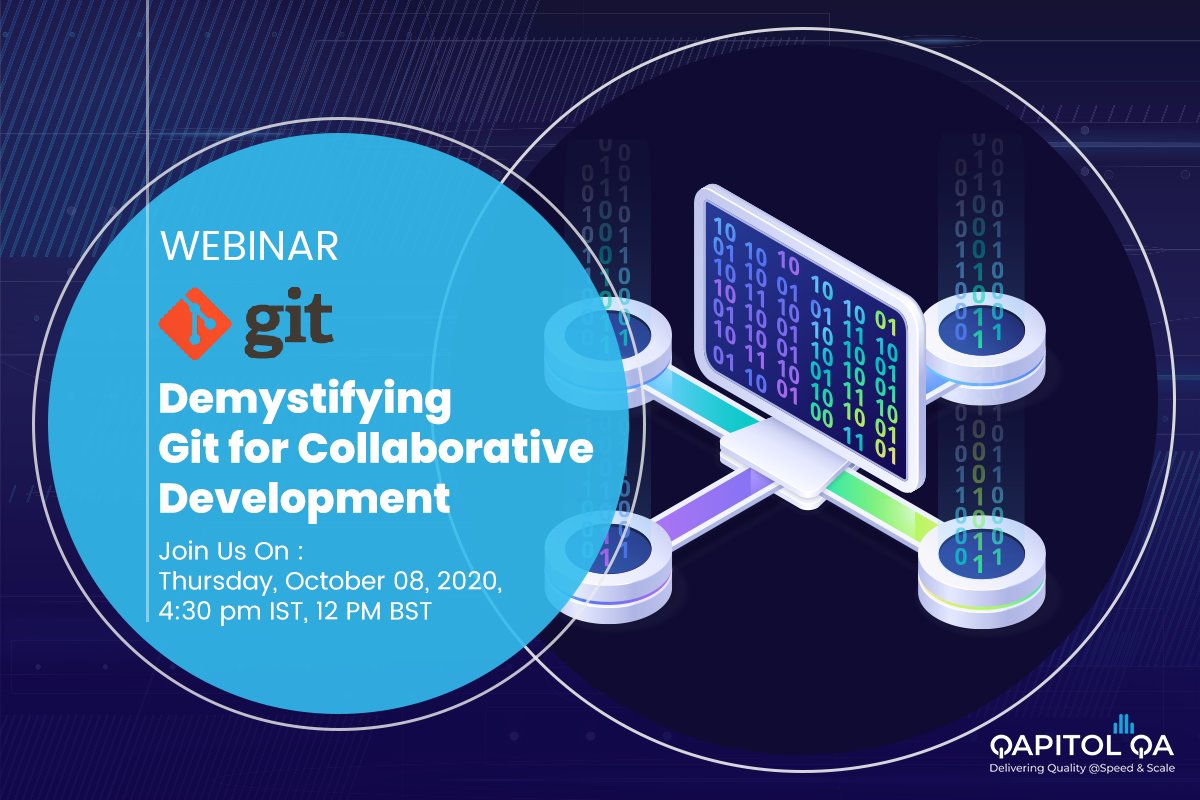 WEBINAR

git

Demystifying Git for Collaborative Development

Join Us On :
Thursday, October 08, 2020, 4:30 pm IST, 12 PM BST

QAPITOL QA
Delivering Quality @Speed & Scale